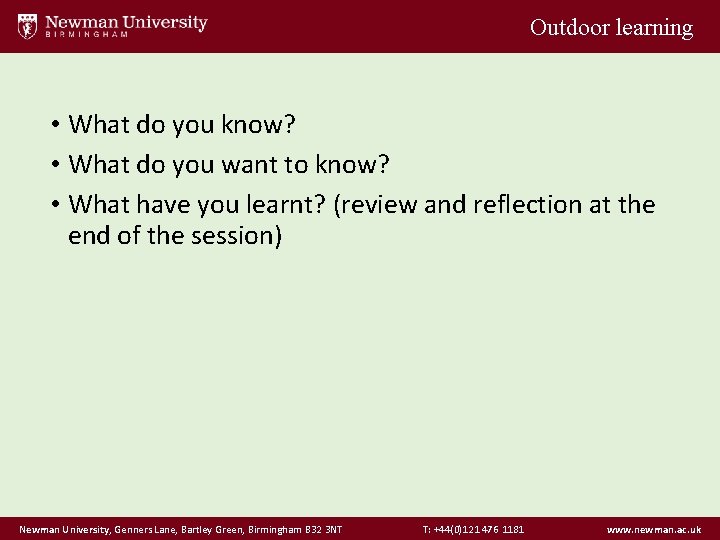 Newman University
BIRMINGHAM

Outdoor learning

• What do you know?
• What do you want to know?
• What have you learnt? (review and reflection at the end of the session)

Newman University, Genners Lane, Bartley Green, Birmingham B32 3NT
T: +44(0)121 476 1181
www.newman.ac.uk